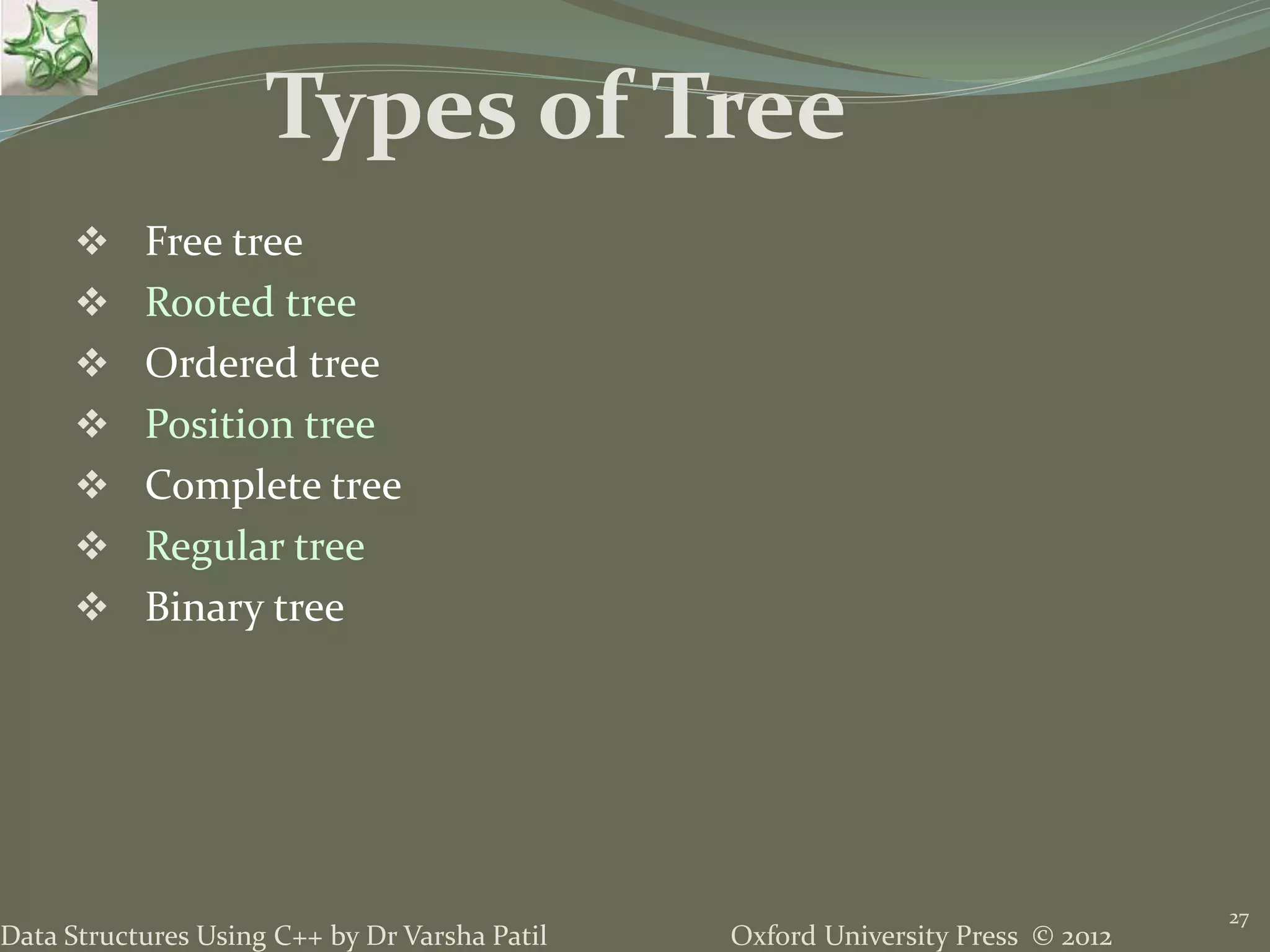 Types of Tree

❖ Free tree
❖ Rooted tree
❖ Ordered tree
❖ Position tree
❖ Complete tree
❖ Regular tree
❖ Binary tree

Data Structures Using C++ by Dr Varsha Patil

Oxford University Press © 2012

27